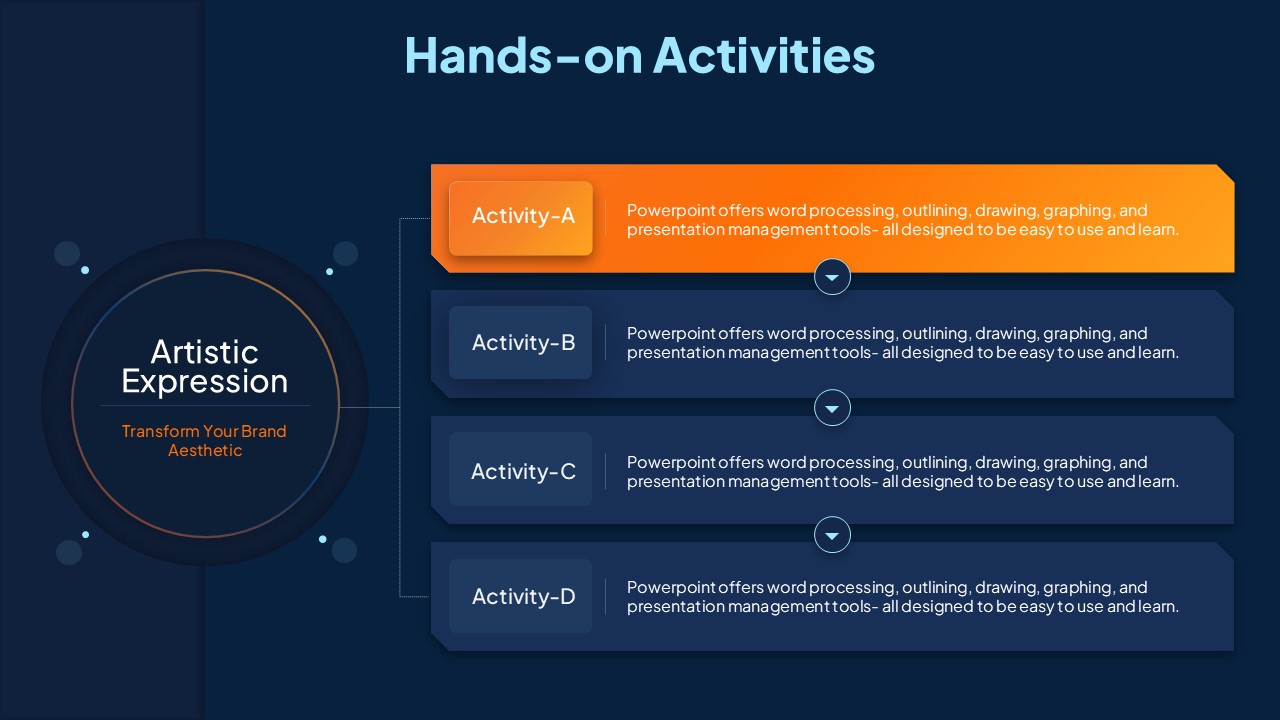 Hands-on Activities

Artistic Expression

Transform Your Brand Aesthetic

Activity-A

Powerpoint offers word processing, outlining, drawing, graphing, and presentation management tools- all designed to be easy to use and learn.

Activity-B

Powerpoint offers word processing, outlining, drawing, graphing, and presentation management tools- all designed to be easy to use and learn.

Activity-C

Powerpoint offers word processing, outlining, drawing, graphing, and presentation management tools- all designed to be easy to use and learn.

Activity-D

Powerpoint offers word processing, outlining, drawing, graphing, and presentation management tools- all designed to be easy to use and learn.